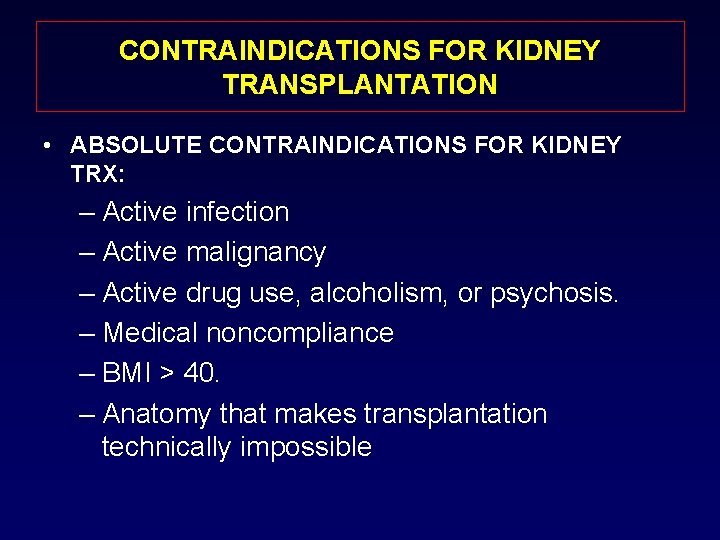 CONTRAINDICATIONS FOR KIDNEY TRANSPLANTATION

• ABSOLUTE CONTRAINDICATIONS FOR KIDNEY TRX:

– Active infection
– Active malignancy
– Active drug use, alcoholism, or psychosis.
– Medical noncompliance
– BMI > 40.
– Anatomy that makes transplantation technically impossible